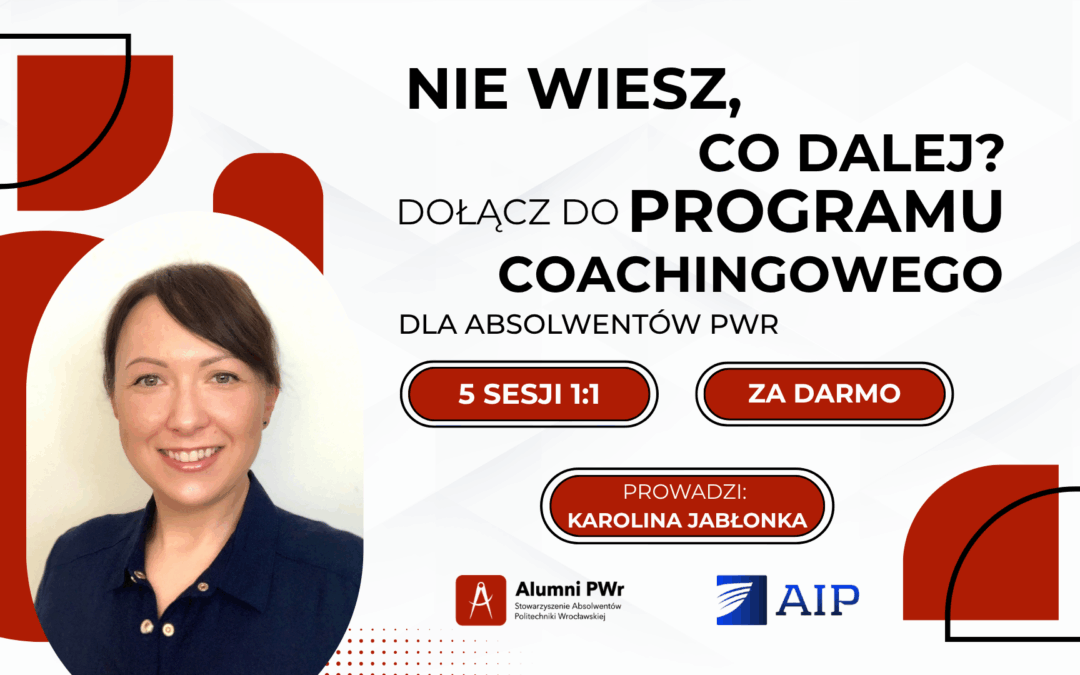 NIE WIESZ,
CO DALEJ?
DOŁĄCZ DO PROGRAMU COACHINGOWEGO
DLA ABSOLWENTÓW PWR

5 SESJI 1:1

ZA DARMO

PROWADZI:
KAROLINA JABŁONKA

Alumni PWr
Stowarzyszenie Absolwentów Politechniki Wrocławskiej

AIP